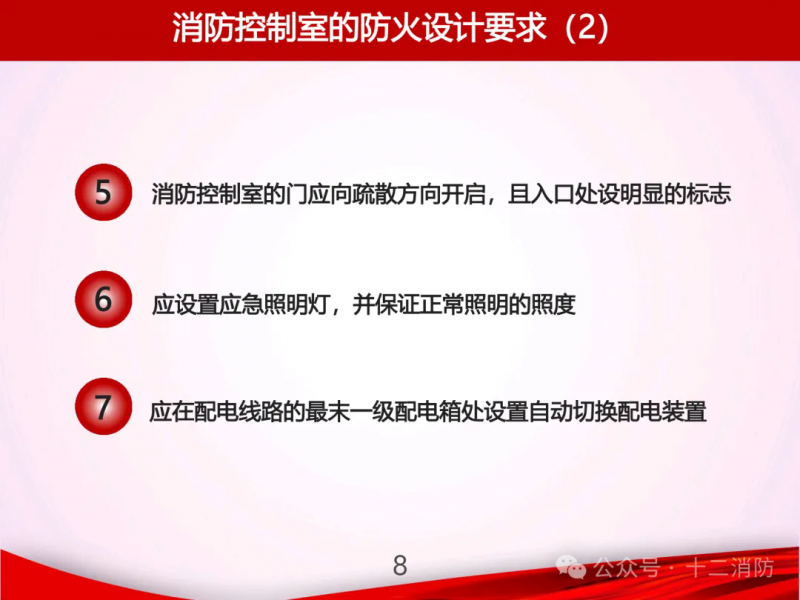 消防控制室的防火设计要求（2）

5 消防控制室的门应向疏散方向开启，且入口处设明显的标志

6 应设置应急照明灯，并保证正常照明的照度

7 应在配电线路的最末一级配电箱处设置自动切换配电装置

8

公众号 · 十二消防